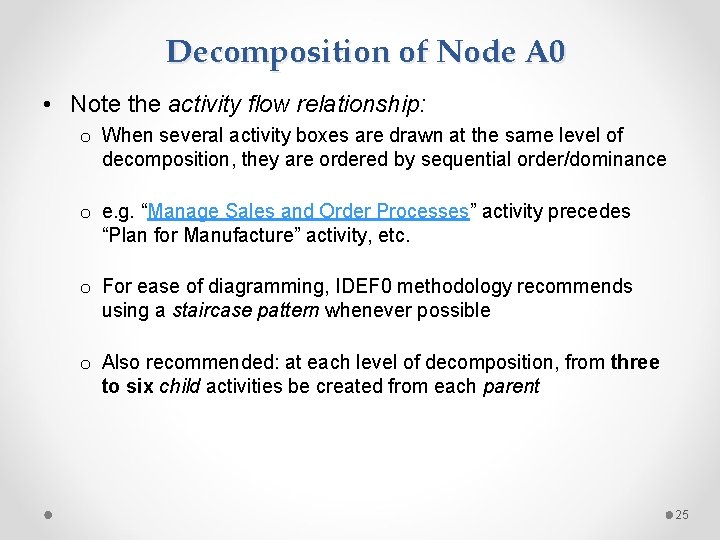 Decomposition of Node A0

• Note the activity flow relationship:

o When several activity boxes are drawn at the same level of decomposition, they are ordered by sequential order/dominance

o e.g. “Manage Sales and Order Processes” activity precedes “Plan for Manufacture” activity, etc.

o For ease of diagramming, IDEF0 methodology recommends using a staircase pattern whenever possible

o Also recommended: at each level of decomposition, from three to six child activities be created from each parent

25